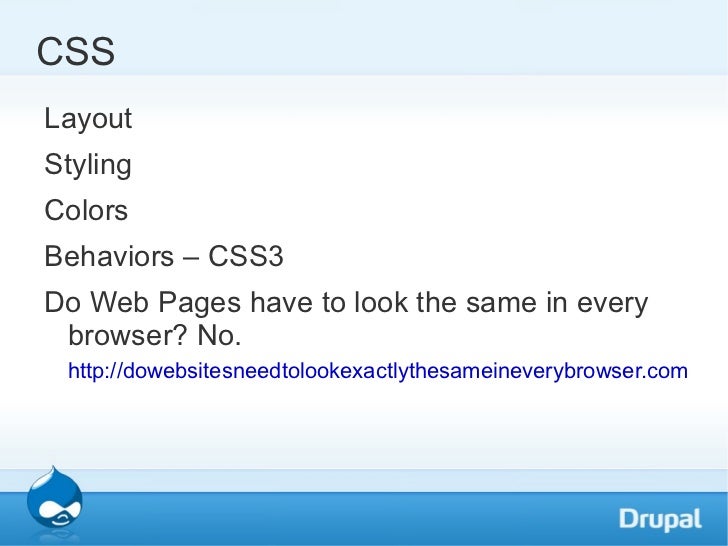 CSS

Layout

Styling

Colors

Behaviors – CSS3

Do Web Pages have to look the same in every browser? No.

http://dowebsitesneedtolookexactlythesameineverybrowser.com

Drupal